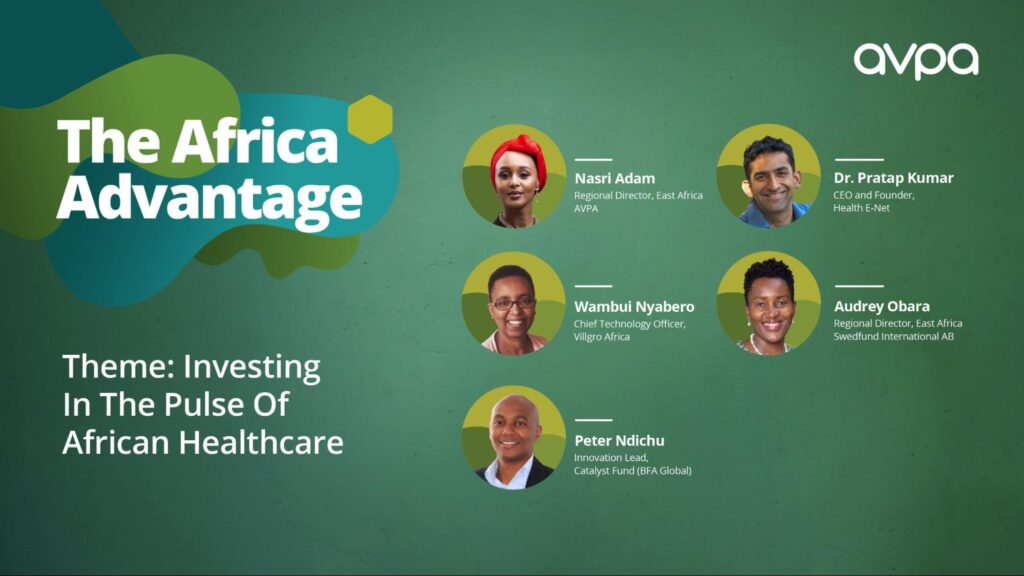 avpa

The Africa Advantage

Theme: Investing In The Pulse Of African Healthcare

Nasri Adam
Regional Director, East Africa
AVPA

Dr. Pratap Kumar
CEO and Founder,
Health E-Net

Wambui Nyabero
Chief Technology Officer,
Villgro Africa

Audrey Obara
Regional Director, East Africa
Swedfund International AB

Peter Ndichu
Innovation Lead,
Catalyst Fund (BFA Global)